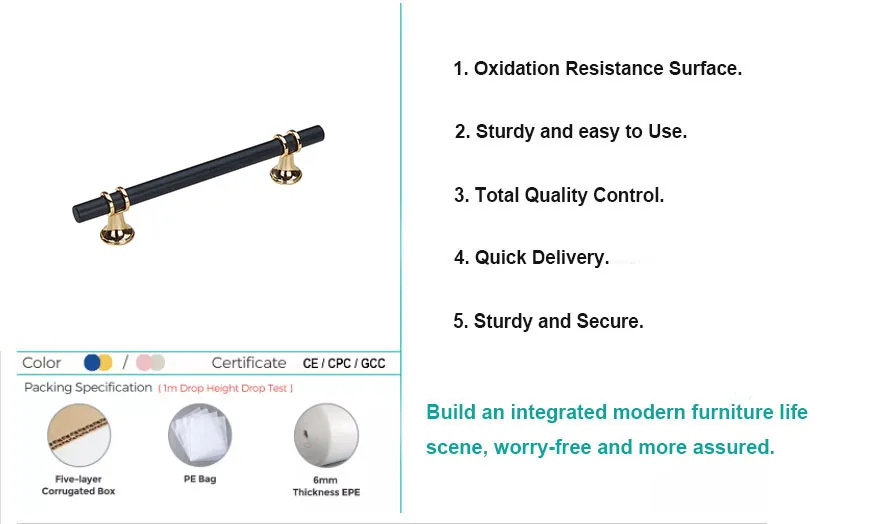 Color / Certificate CE / CPC / GCC

Packing Specification ( 1m Drop Height Drop Test )

Five-layer Corrugated Box

PE Bag

6mm Thickness EPE

1. Oxidation Resistance Surface.

2. Sturdy and easy to Use.

3. Total Quality Control.

4. Quick Delivery.

5. Sturdy and Secure.

Build an integrated modern furniture life scene, worry-free and more assured.